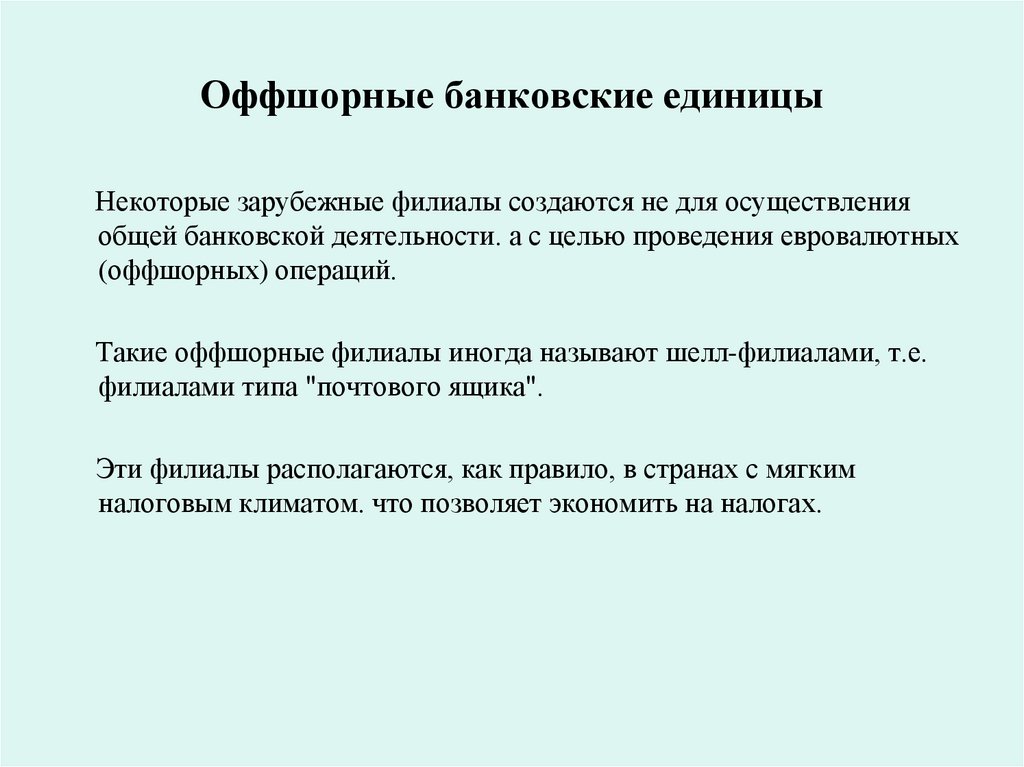 Оффшорные банковские единицы

Некоторые зарубежные филиалы создаются не для осуществления общей банковской деятельности. а с целью проведения евровалютных (оффшорных) операций.

Такие оффшорные филиалы иногда называют шелл-филиалами, т.е. филиалами типа "почтового ящика".

Эти филиалы располагаются, как правило, в странах с мягким налоговым климатом. что позволяет экономить на налогах.